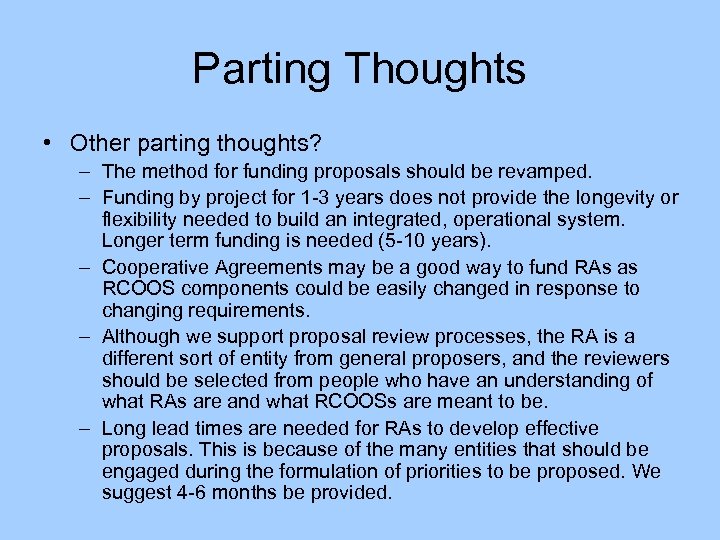 Parting Thoughts

• Other parting thoughts?
– The method for funding proposals should be revamped.
– Funding by project for 1-3 years does not provide the longevity or flexibility needed to build an integrated, operational system. Longer term funding is needed (5-10 years).
– Cooperative Agreements may be a good way to fund RAs as RCOOS components could be easily changed in response to changing requirements.
– Although we support proposal review processes, the RA is a different sort of entity from general proposers, and the reviewers should be selected from people who have an understanding of what RAs are and what RCOOSs are meant to be.
– Long lead times are needed for RAs to develop effective proposals. This is because of the many entities that should be engaged during the formulation of priorities to be proposed. We suggest 4-6 months be provided.